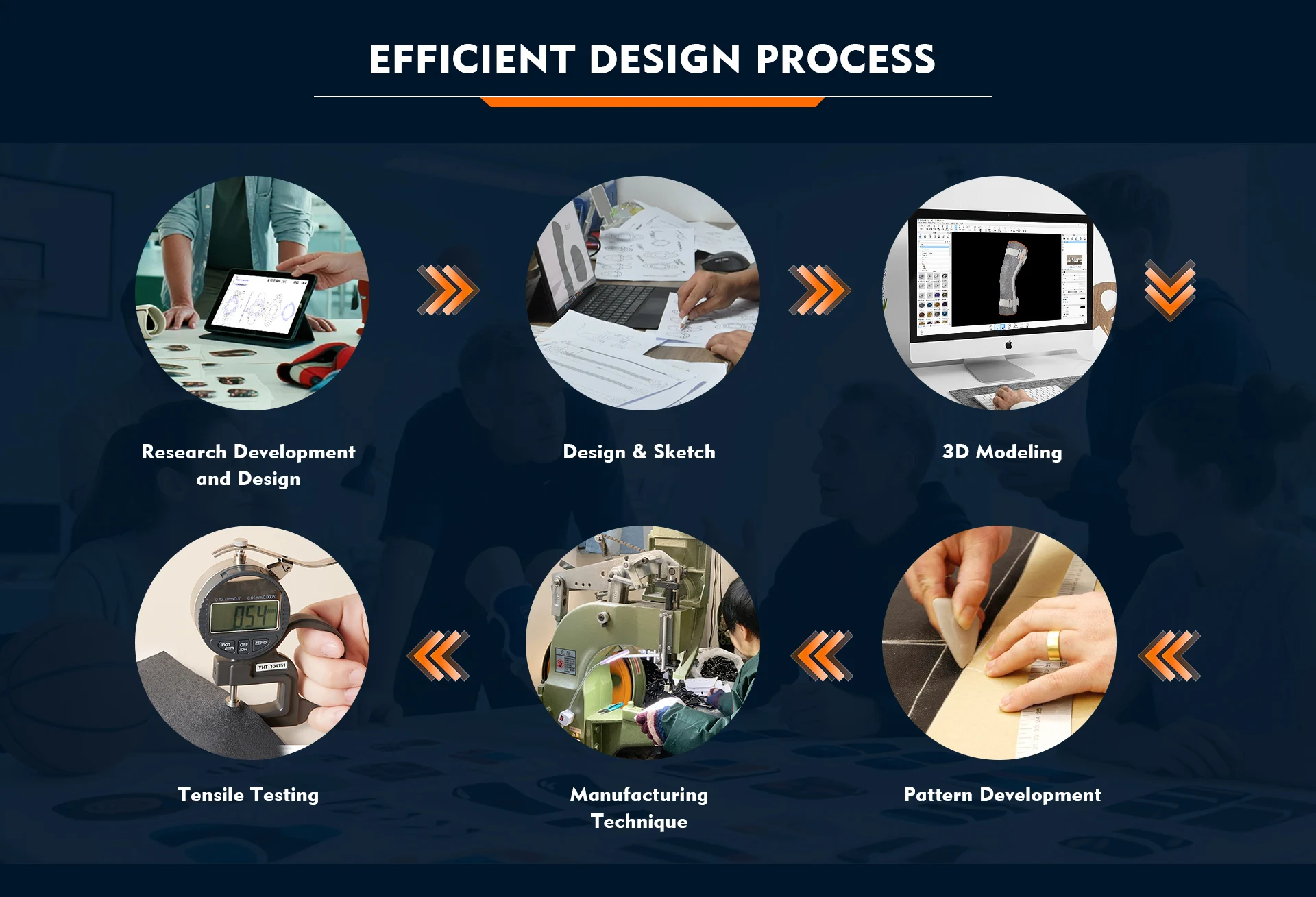 EFFICIENT DESIGN PROCESS

Research Development and Design

Design & Sketch

3D Modeling

0.54

inch /mm

OFF /ON

ZERO

YHT 104151

Tensile Testing

Manufacturing Technique

Pattern Development